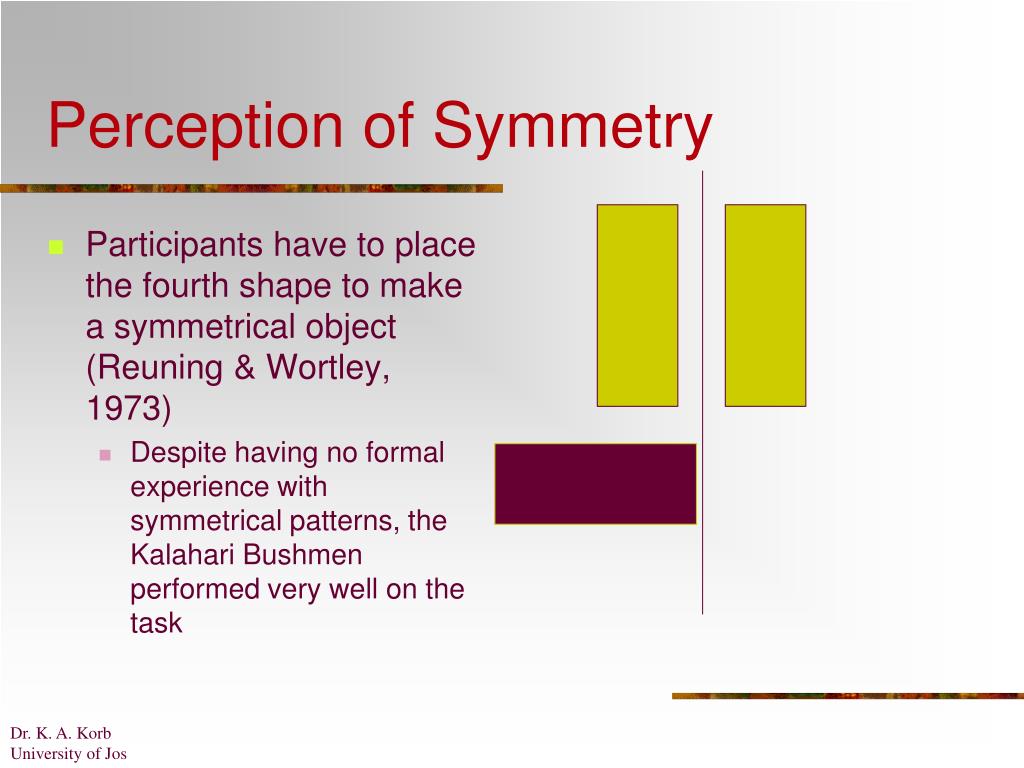 Perception of Symmetry

Participants have to place the fourth shape to make a symmetrical object (Reuning & Wortley, 1973)

Despite having no formal experience with symmetrical patterns, the Kalahari Bushmen performed very well on the task

Dr. K. A. Korb
University of Jos